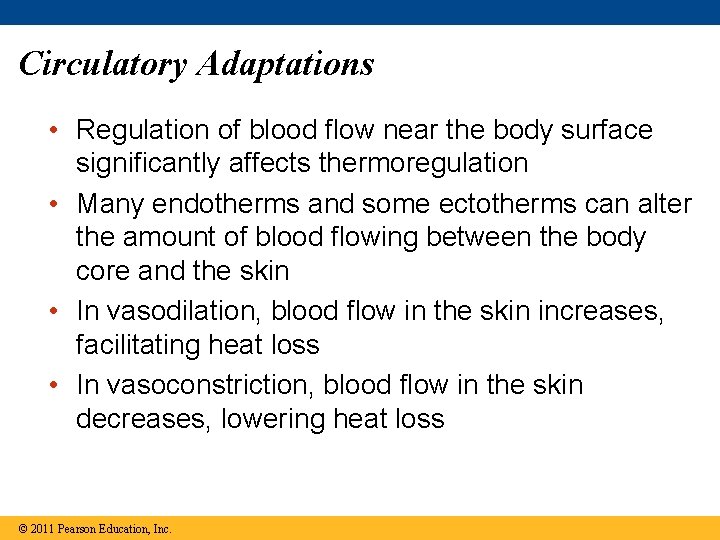 Circulatory Adaptations

• Regulation of blood flow near the body surface significantly affects thermoregulation

• Many endotherms and some ectotherms can alter the amount of blood flowing between the body core and the skin

• In vasodilation, blood flow in the skin increases, facilitating heat loss

• In vasoconstriction, blood flow in the skin decreases, lowering heat loss

© 2011 Pearson Education, Inc.